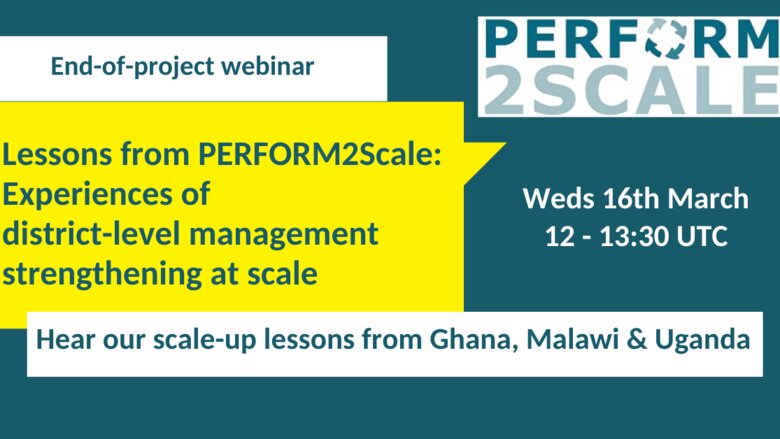 End-of-project webinar

PERFORM
2SCALE

Lessons from PERFORM2Scale: Experiences of district-level management strengthening at scale

Weds 16th March
12 - 13:30 UTC

Hear our scale-up lessons from Ghana, Malawi & Uganda